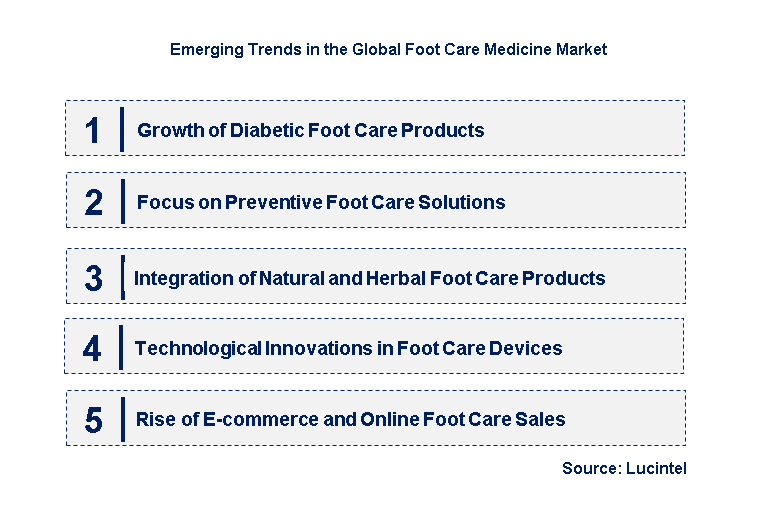 Emerging Trends in the Global Foot Care Medicine Market

1 Growth of Diabetic Foot Care Products

2 Focus on Preventive Foot Care Solutions

3 Integration of Natural and Herbal Foot Care Products

4 Technological Innovations in Foot Care Devices

5 Rise of E-commerce and Online Foot Care Sales

Source: Lucintel